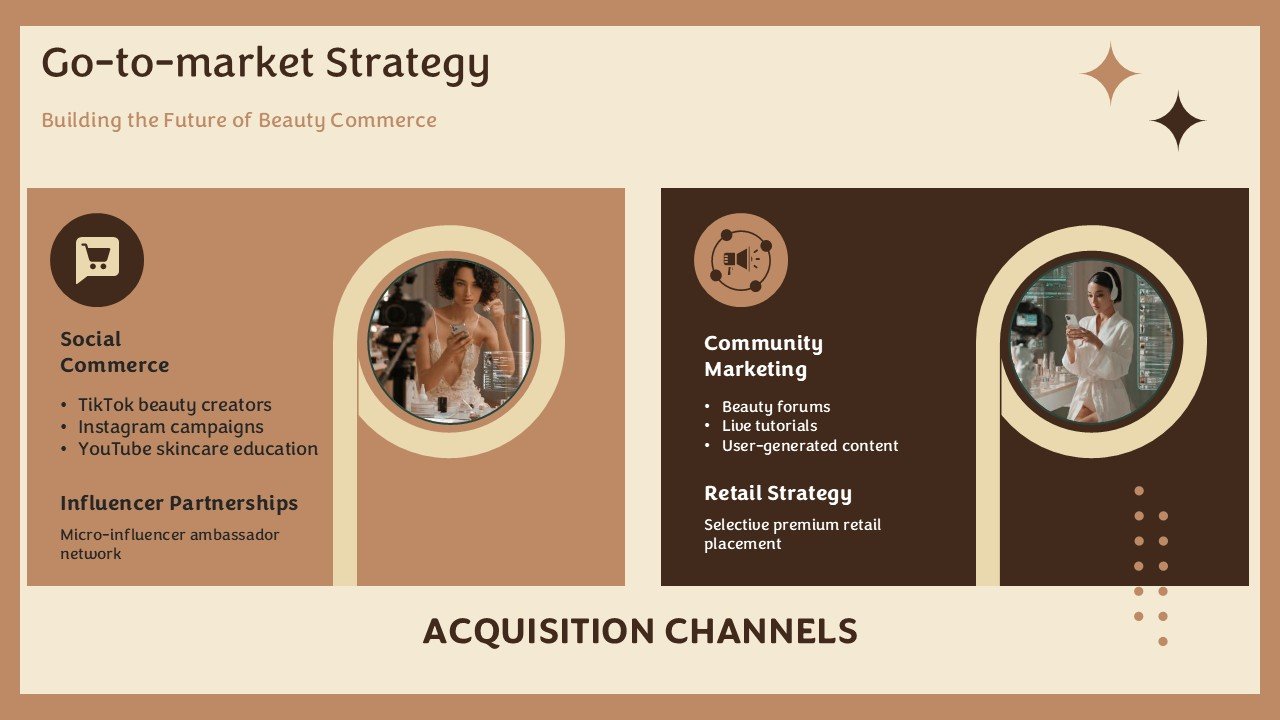 Go-to-market Strategy

Building the Future of Beauty Commerce

Social Commerce

• TikTok beauty creators
• Instagram campaigns
• YouTube skincare education

Influencer Partnerships

Micro-influencer ambassador network

Community Marketing

• Beauty forums
• Live tutorials
• User-generated content

Retail Strategy

Selective premium retail placement

ACQUISITION CHANNELS